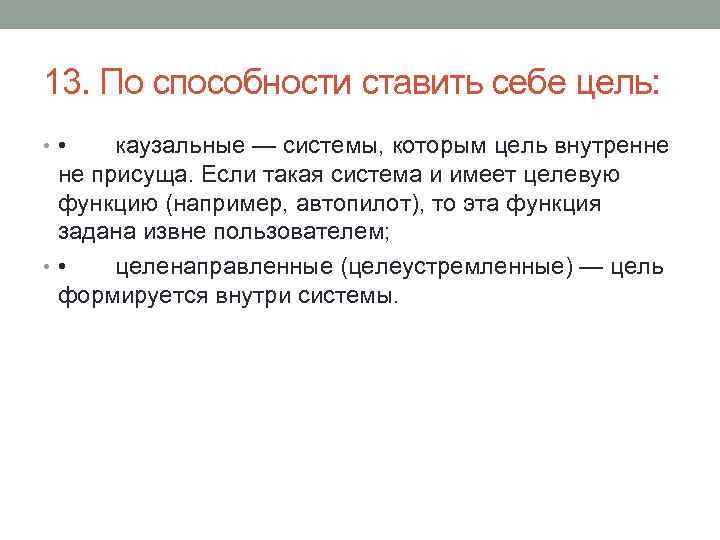 13. По способности ставить себе цель:

• • каузальные — системы, которым цель внутренне не присуща. Если такая система и имеет целевую функцию (например, автопилот), то эта функция задана извне пользователем;

• • целенаправленные (целеустремленные) — цель формируется внутри системы.